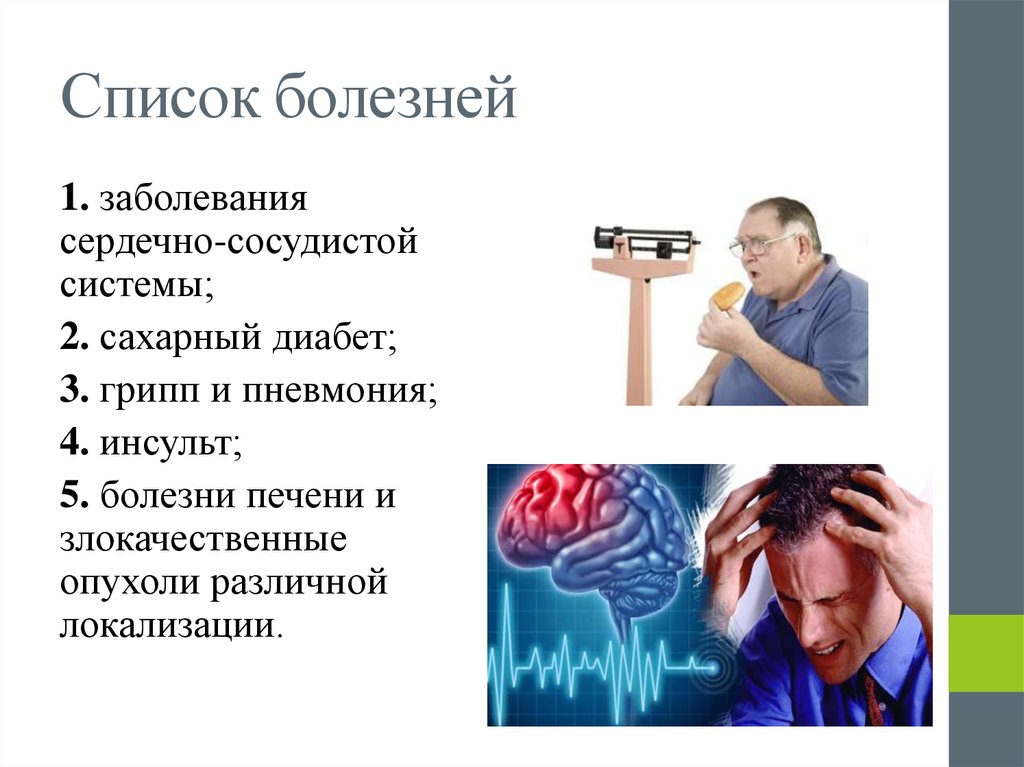 Список болезней

1. заболевания сердечно-сосудистой системы;

2. сахарный диабет;

3. грипп и пневмония;

4. инсульт;

5. болезни печени и злокачественные опухоли различной локализации.